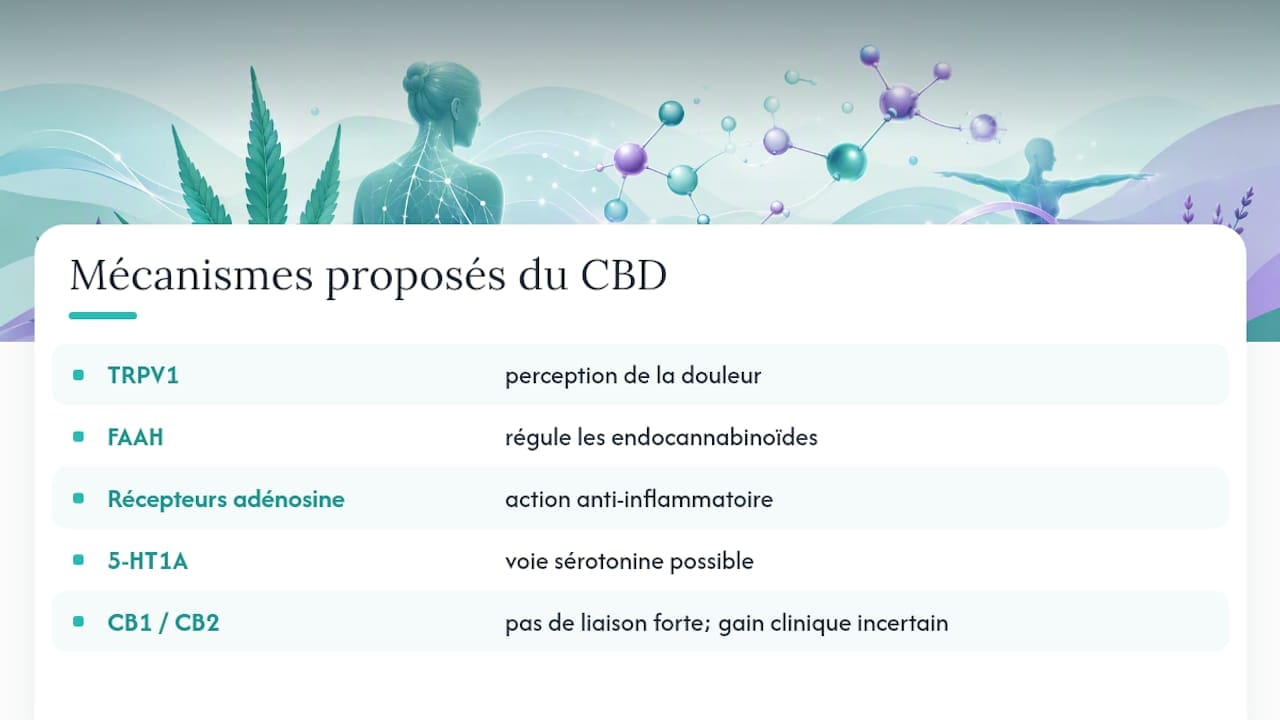 Mécanismes proposés du CBD

| | |
|---|---|
| TRPV1 | perception de la douleur |
| FAAH | régule les endocannabinoïdes |
| Récepteurs adénosine | action anti-inflammatoire |
| 5-HT1A | voie sérotonine possible |
| CB1 / CB2 | pas de liaison forte; gain clinique incertain |